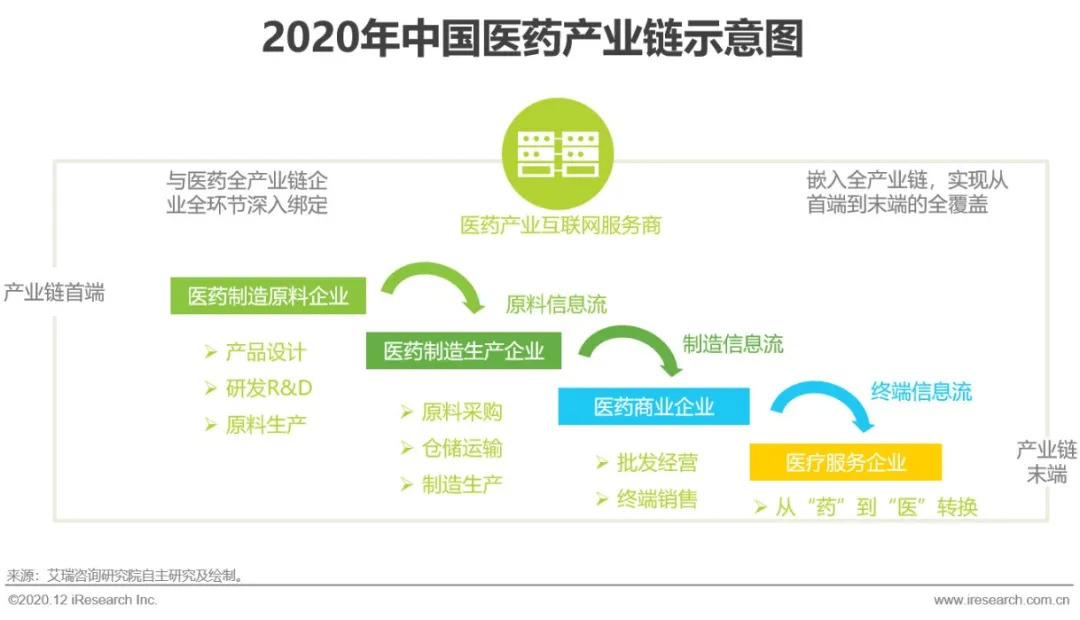 2020年中国医药产业链示意图

与医药全产业链企业全环节深入绑定

医药产业互联网服务商

嵌入全产业链，实现从首端到末端的全覆盖

产业链首端

医药制造原料企业

➢ 产品设计
➢ 研发R&D
➢ 原料生产

原料信息流

医药制造生产企业

➢ 原料采购
➢ 仓储运输
➢ 制造生产

制造信息流

医药商业企业

➢ 批发经营
➢ 终端销售

终端信息流

医疗服务企业

➢ 从“药”到“医”转换

产业链末端

来源：艾瑞咨询研究院自主研究及绘制。

©2020.12 iResearch Inc.

www.iresearch.com.cn